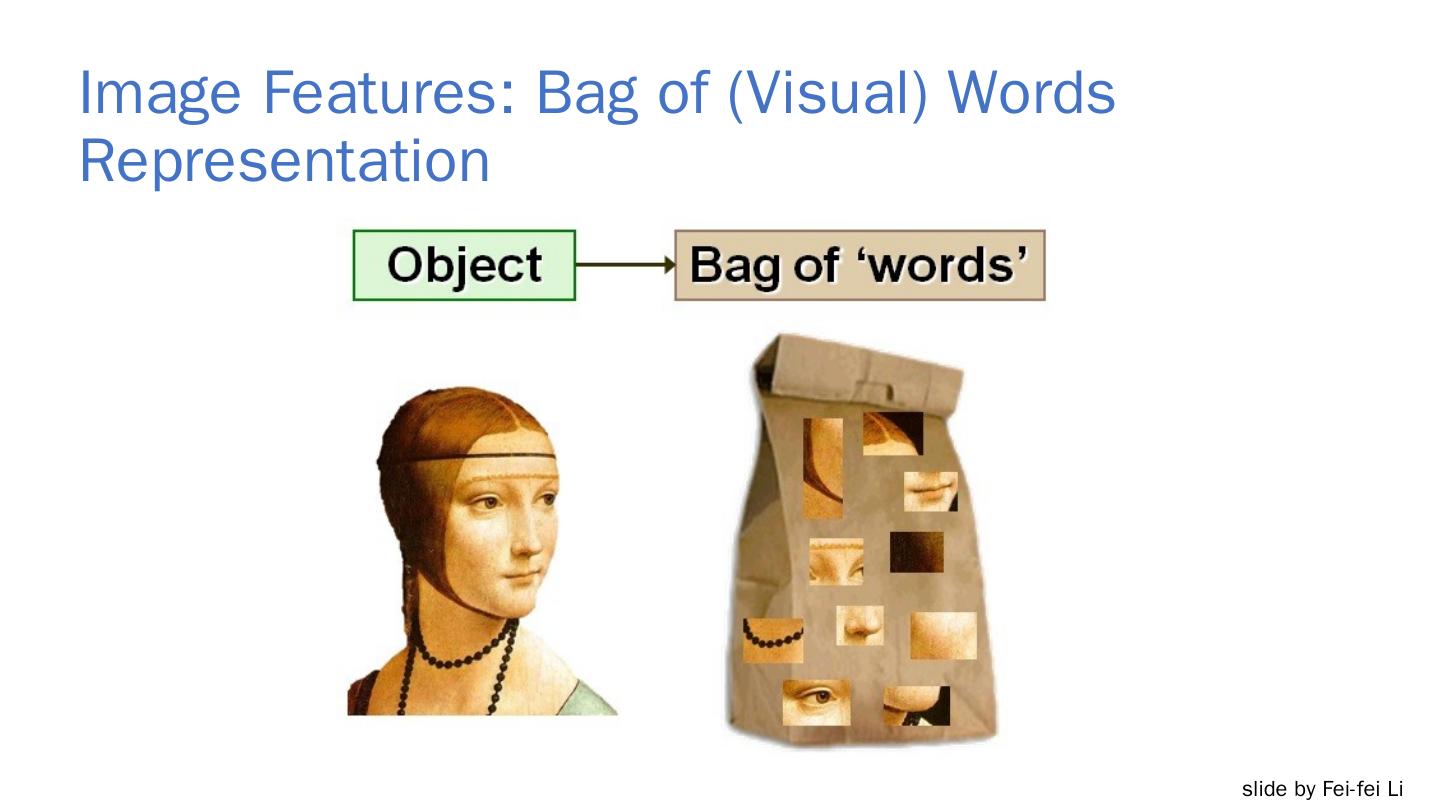 Image Features: Bag of (Visual) Words Representation

Object

Bag of ‘words’

slide by Fei-fei Li